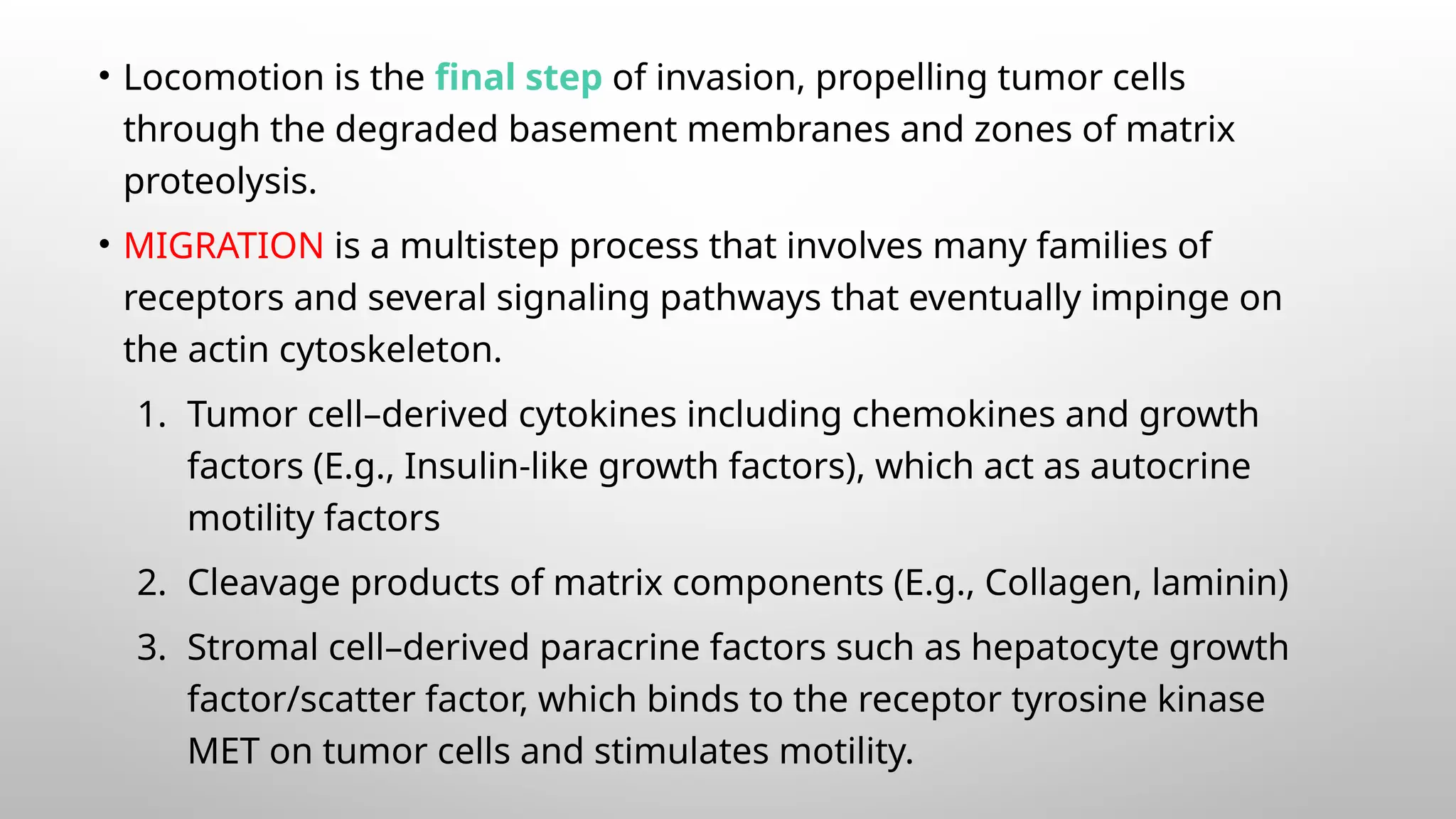 • Locomotion is the final step of invasion, propelling tumor cells through the degraded basement membranes and zones of matrix proteolysis.

• MIGRATION is a multistep process that involves many families of receptors and several signaling pathways that eventually impinge on the actin cytoskeleton.

1. Tumor cell–derived cytokines including chemokines and growth factors (E.g., Insulin-like growth factors), which act as autocrine motility factors

2. Cleavage products of matrix components (E.g., Collagen, laminin)

3. Stromal cell–derived paracrine factors such as hepatocyte growth factor/scatter factor, which binds to the receptor tyrosine kinase MET on tumor cells and stimulates motility.